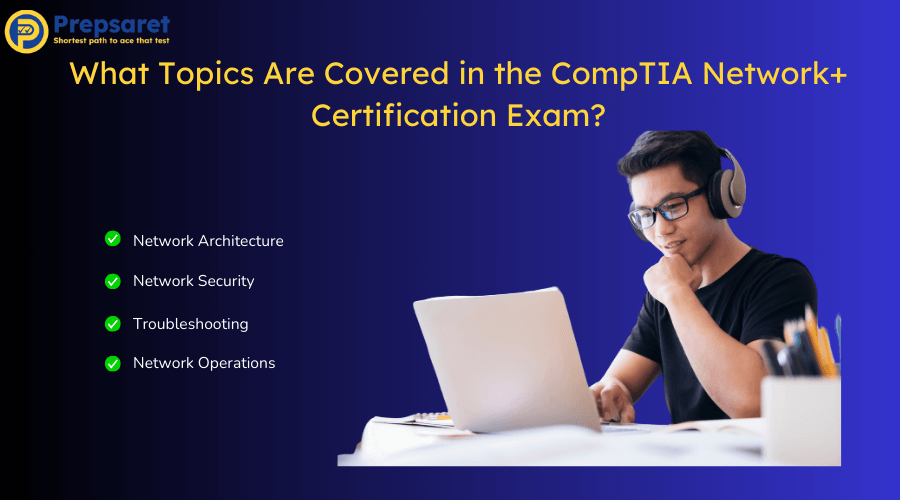 Prepsaret
Shortest path to ace that test

What Topics Are Covered in the CompTIA Network+ Certification Exam?

Network Architecture

Network Security

Troubleshooting

Network Operations